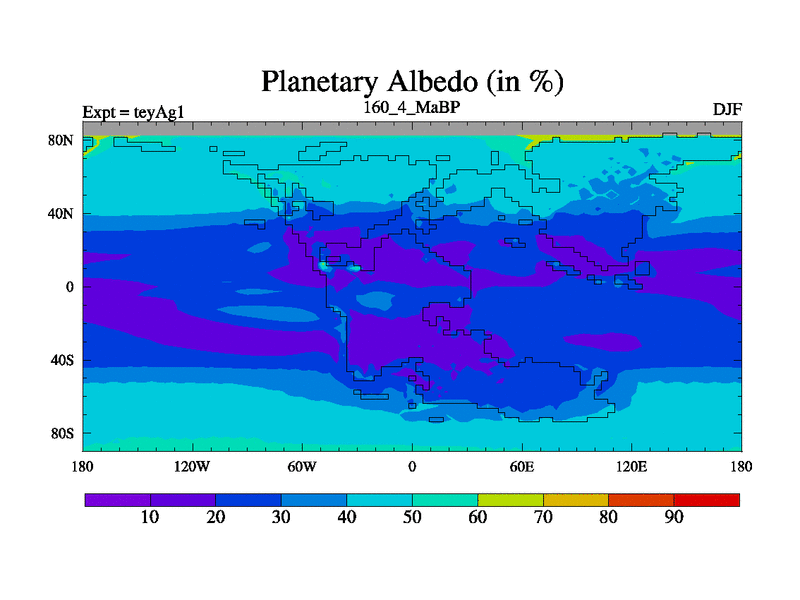 Planetary Albedo (in %)

Expt = teyAg1
160_4_MaBP
DJF

80N
40N
0
40S
80S

180
120W
60W
0
60E
120E
180

10
20
30
40
50
60
70
80
90